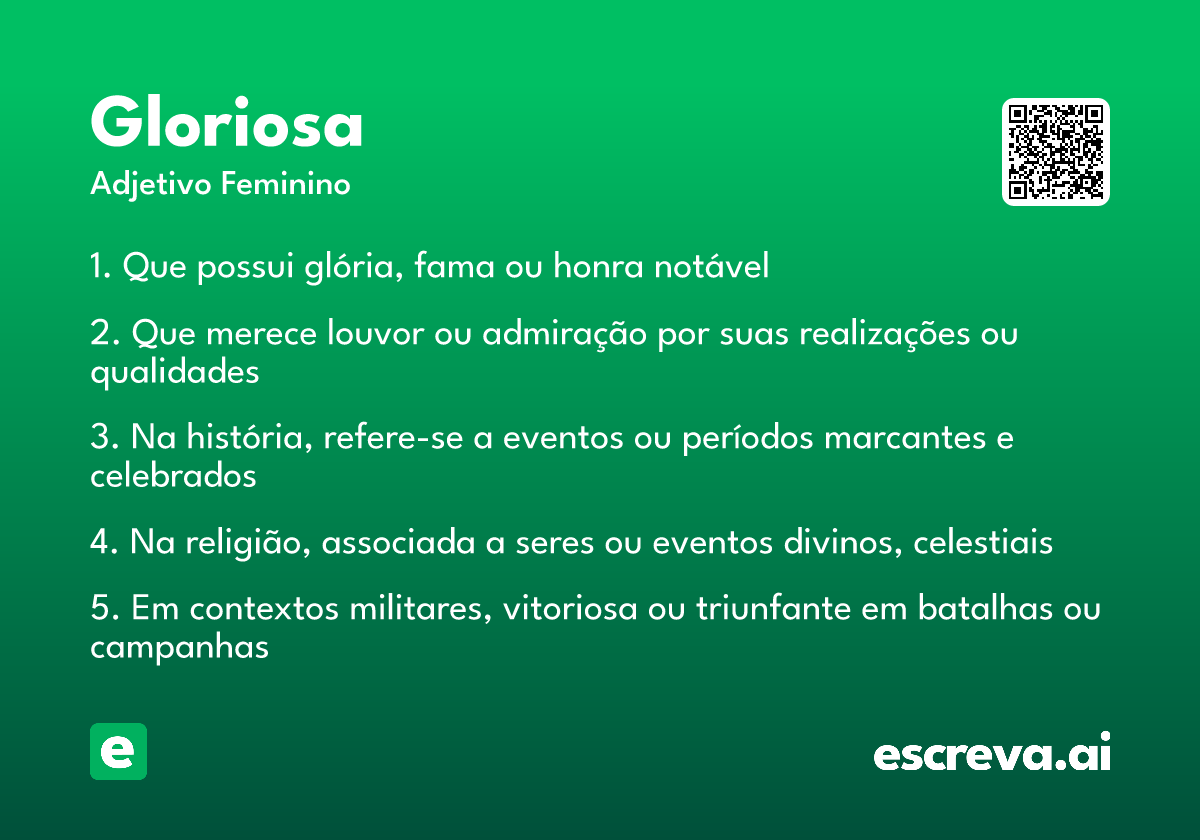 Gloriosa
Adjetivo Feminino

1. Que possui glória, fama ou honra notável

2. Que merece louvor ou admiração por suas realizações ou qualidades

3. Na história, refere-se a eventos ou períodos marcantes e celebrados

4. Na religião, associada a seres ou eventos divinos, celestiais

5. Em contextos militares, vitoriosa ou triunfante em batalhas ou campanhas

e

escreva.ai